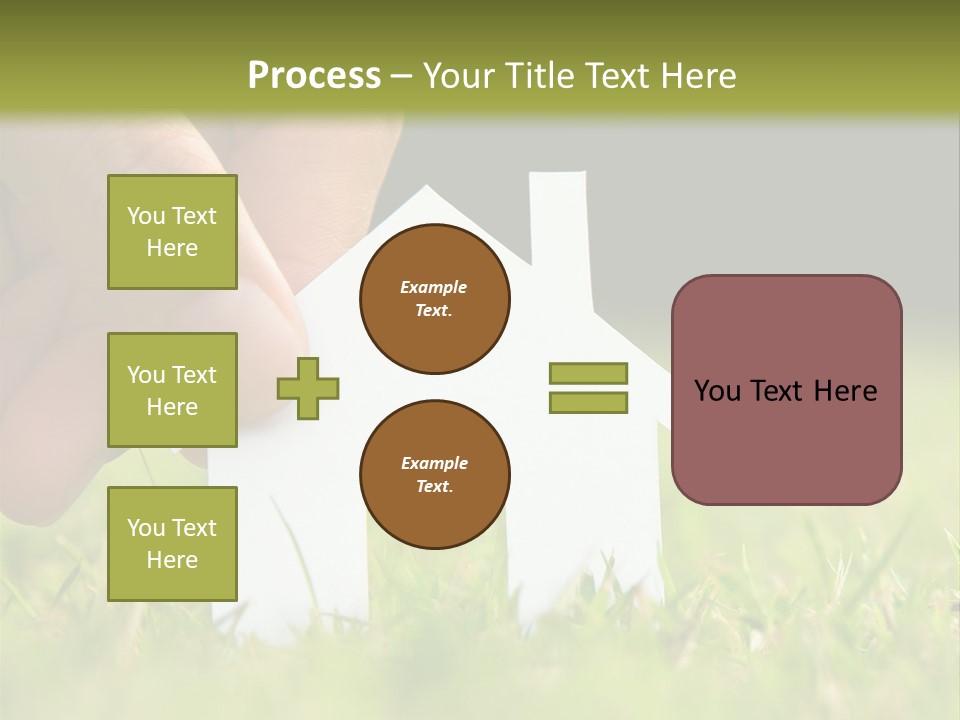 Process – Your Title Text Here

You Text Here

You Text Here

You Text Here

Example Text.

Example Text.

You Text Here